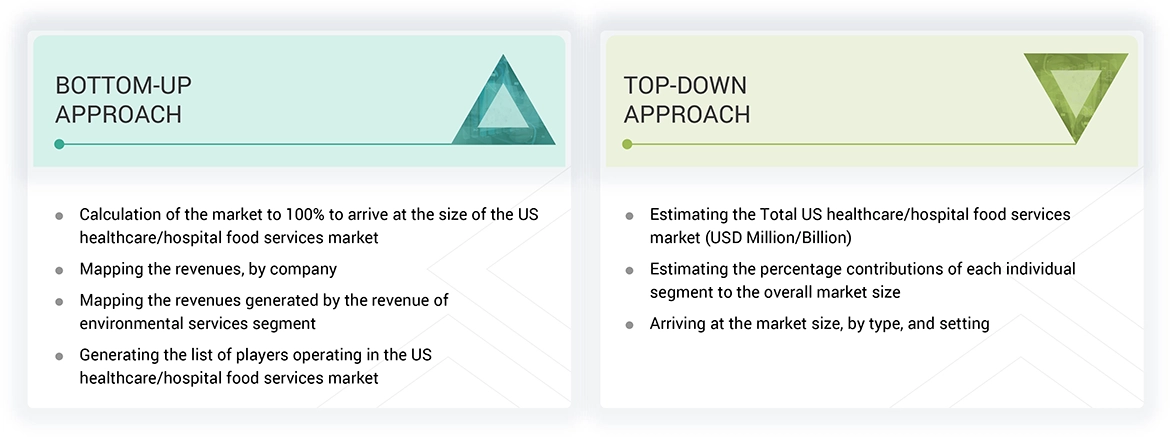 BOTTOM-UP APPROACH

- Calculation of the market to 100% to arrive at the size of the US healthcare/hospital food services market
- Mapping the revenues, by company
- Mapping the revenues generated by the revenue of environmental services segment
- Generating the list of players operating in the US healthcare/hospital food services market

TOP-DOWN APPROACH

- Estimating the Total US healthcare/hospital food services market (USD Million/Billion)
- Estimating the percentage contributions of each individual segment to the overall market size
- Arriving at the market size, by type, and setting